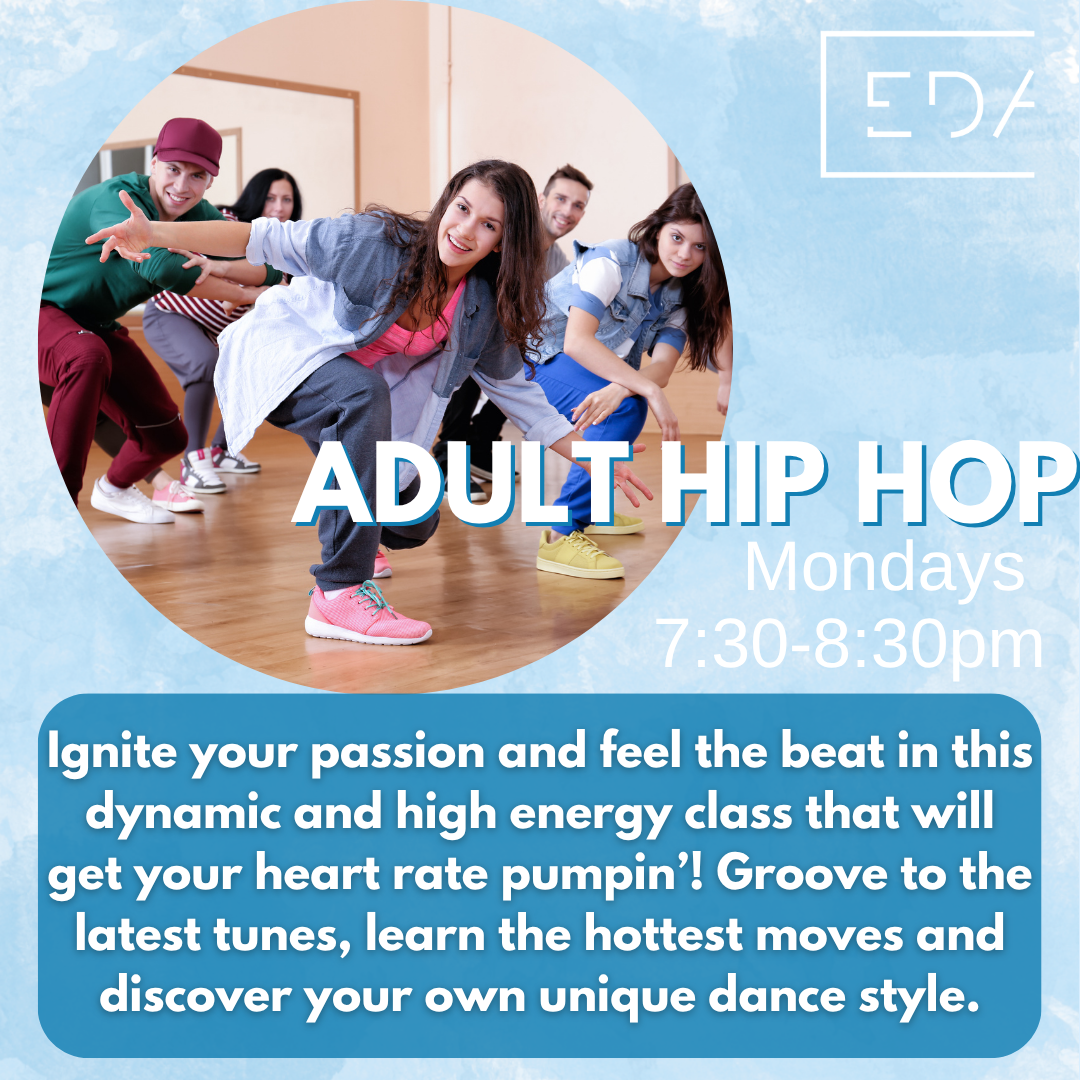 EDA

ADULT HIP HOP
Mondays
7:30-8:30pm

Ignite your passion and feel the beat in this dynamic and high energy class that will get your heart rate pumpin'! Groove to the latest tunes, learn the hottest moves and discover your own unique dance style.